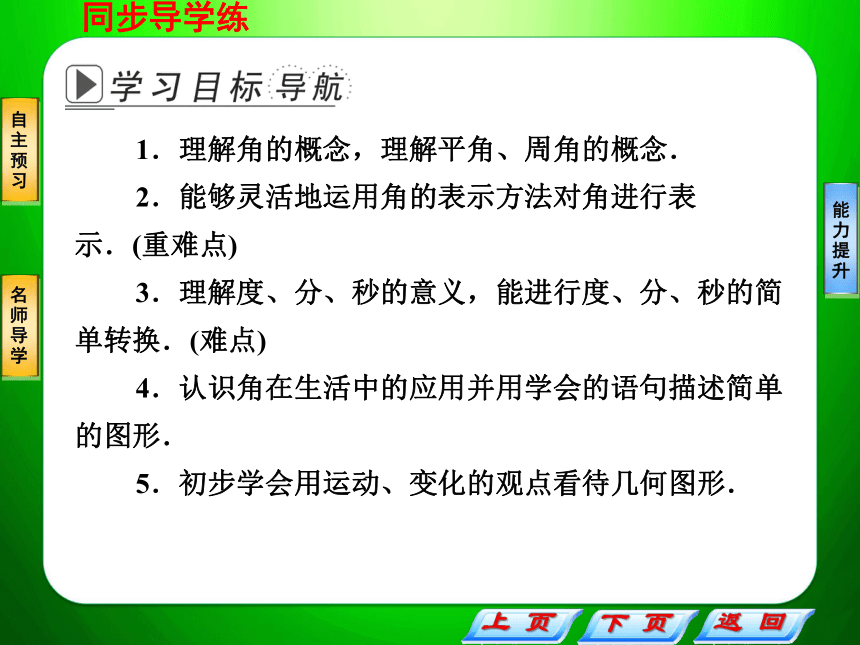 同步导学练

学习目标导航

自主预习

名师导学

能力提升

1．理解角的概念，理解平角、周角的概念．

2．能够灵活地运用角的表示方法对角进行表示．(重难点)

3．理解度、分、秒的意义，能进行度、分、秒的简单转换．(难点)

4．认识角在生活中的应用并用学会的语句描述简单的图形．

5．初步学会用运动、变化的观点看待几何图形．

上页 下页 返回